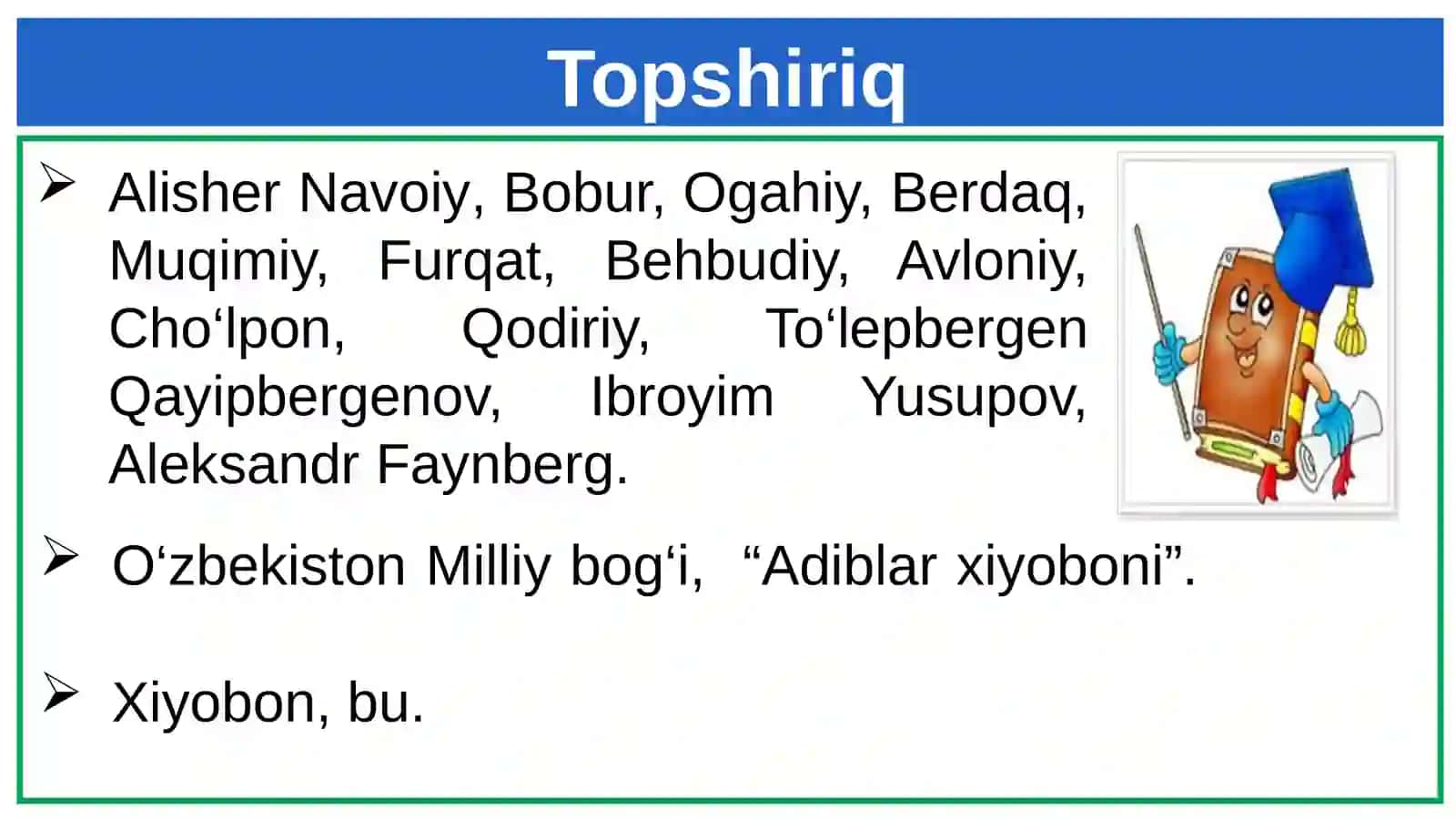 Topshiriq

➢ Alisher Navoiy, Bobur, Ogahiy, Berdaq, Muqimiy, Furqat, Behbudiy, Avloniy, Cho‘lpon, Qodiriy, To‘lepbergen Qayipbergenov, Ibroyim Yusupov, Aleksandr Faynberg.

➢ O‘zbekiston Milliy bog‘i, “Adiblar xiyoboni”.

➢ Xiyobon, bu.